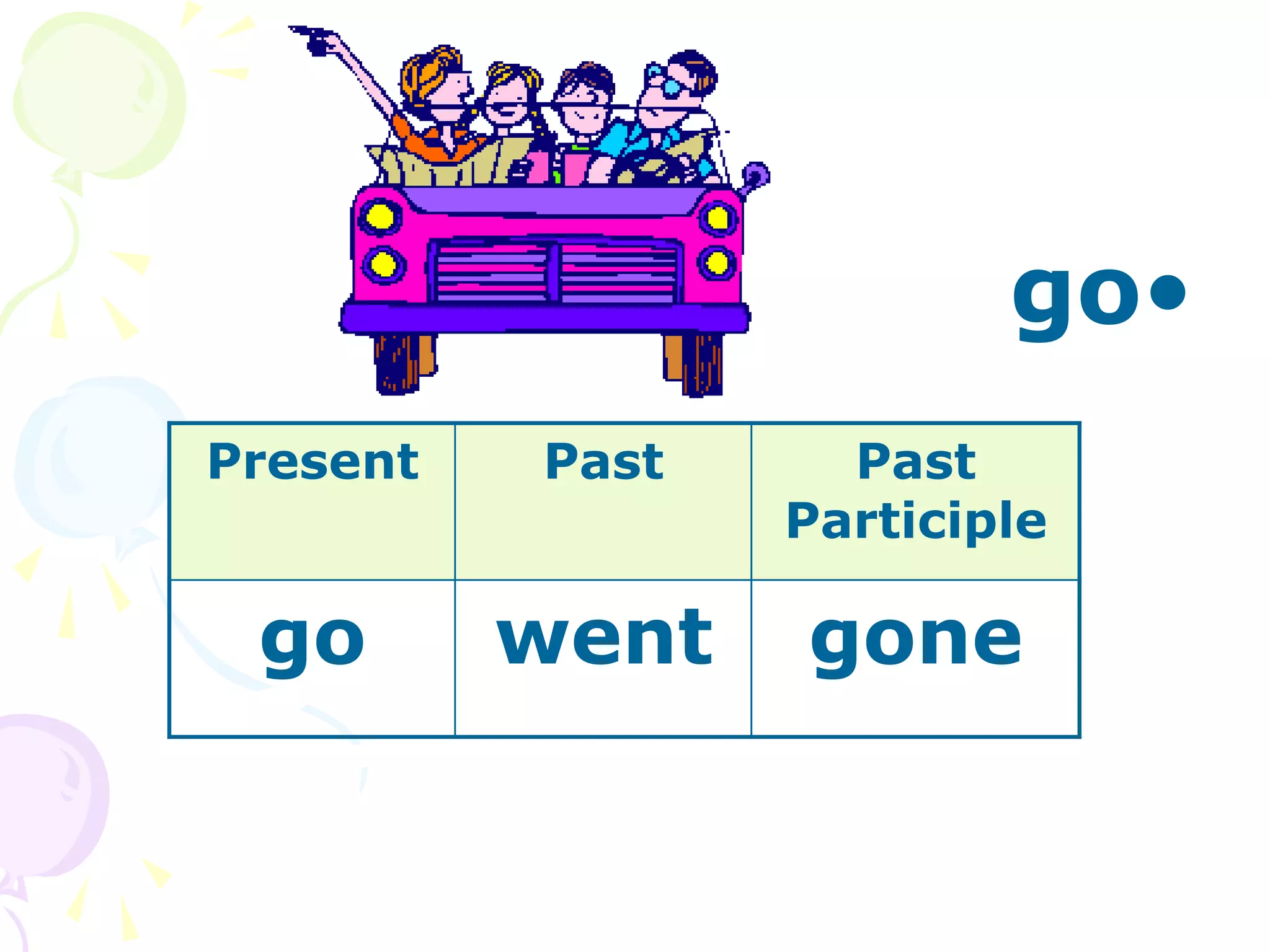 go•

| Present | Past | Past Participle |
|---|---|---|
| go | went | gone |